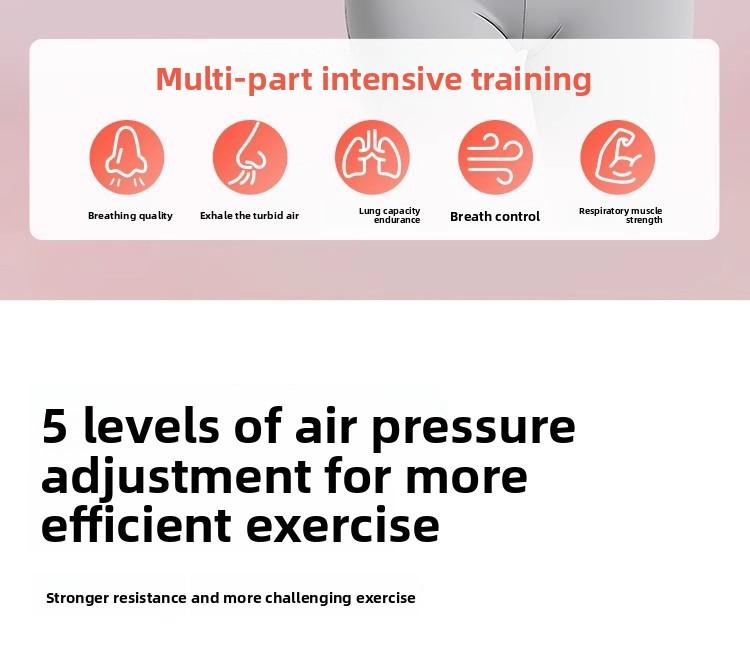 Multi-part intensive training

Breathing quality

Exhale the turbid air

Lung capacity endurance

Breath control

Respiratory muscle strength

5 levels of air pressure adjustment for more efficient exercise

Stronger resistance and more challenging exercise